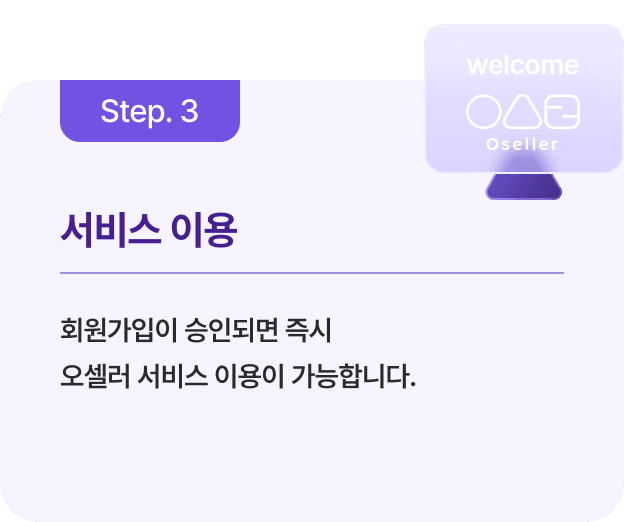 Step. 3

welcome

Oseller

서비스 이용

회원가입이 승인되면 즉시
오셀러 서비스 이용이 가능합니다.